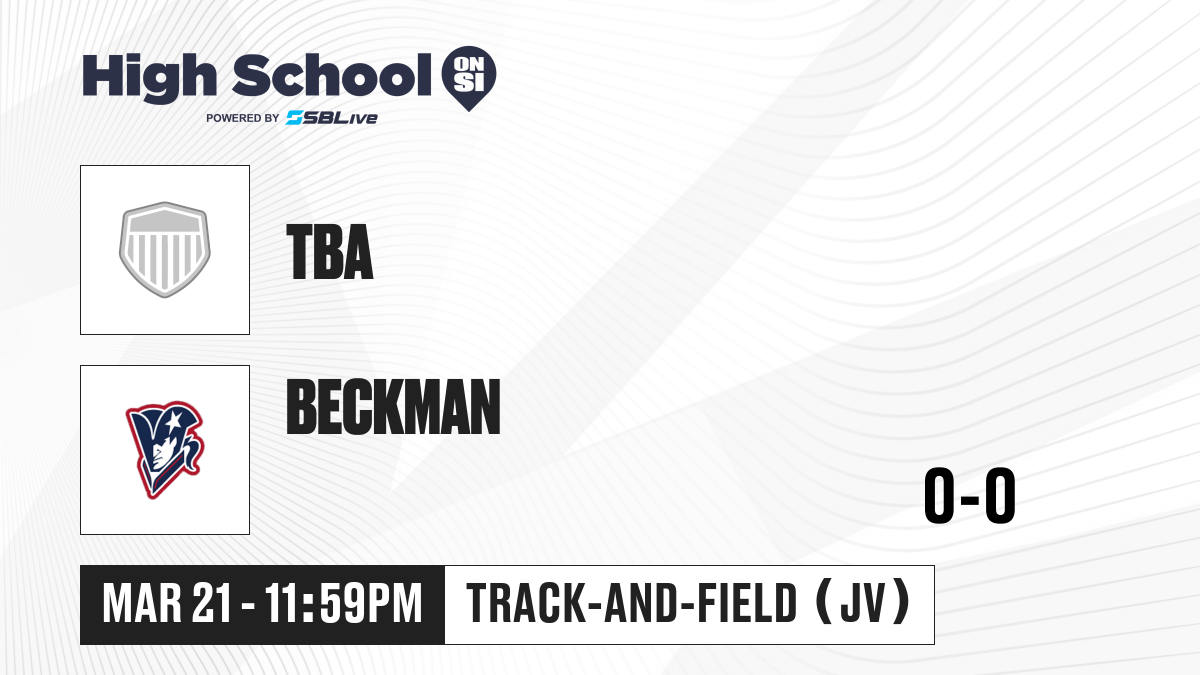 High School ON SI
POWERED BY SBLive

TBA

BECKMAN

0-0

MAR 21 - 11:59PM

TRACK-AND-FIELD (JV)